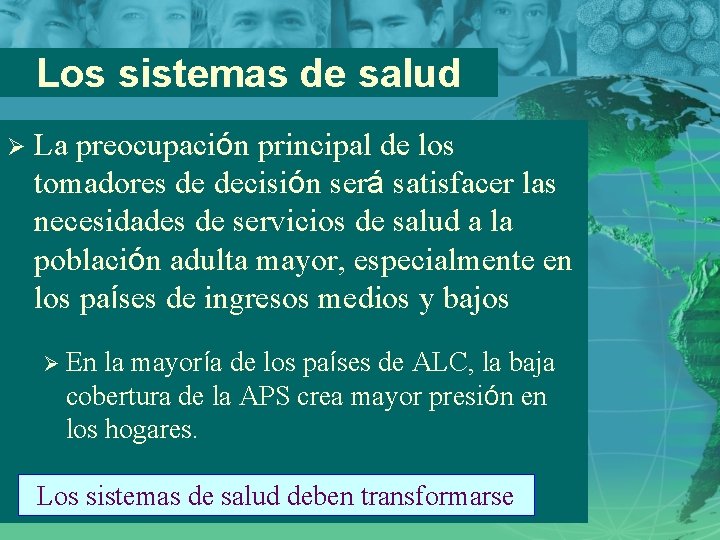 Los sistemas de salud

➢ La preocupación principal de los tomadores de decisión será satisfacer las necesidades de servicios de salud a la población adulta mayor, especialmente en los países de ingresos medios y bajos

➢ En la mayoría de los países de ALC, la baja cobertura de la APS crea mayor presión en los hogares.

Los sistemas de salud deben transformarse